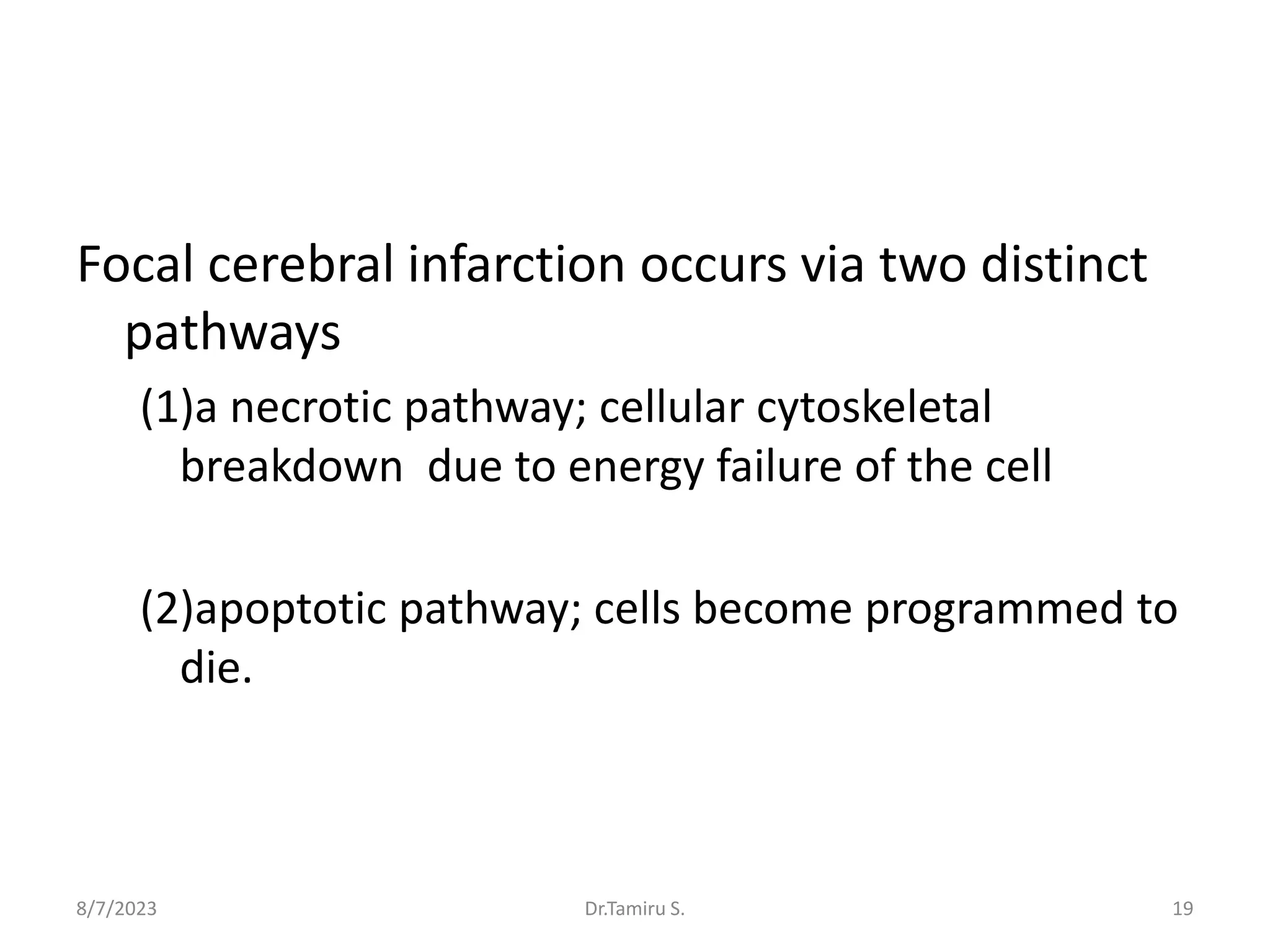 Focal cerebral infarction occurs via two distinct pathways

(1)a necrotic pathway; cellular cytoskeletal breakdown due to energy failure of the cell

(2)apoptotic pathway; cells become programmed to die.

8/7/2023

Dr.Tamiru S.

19